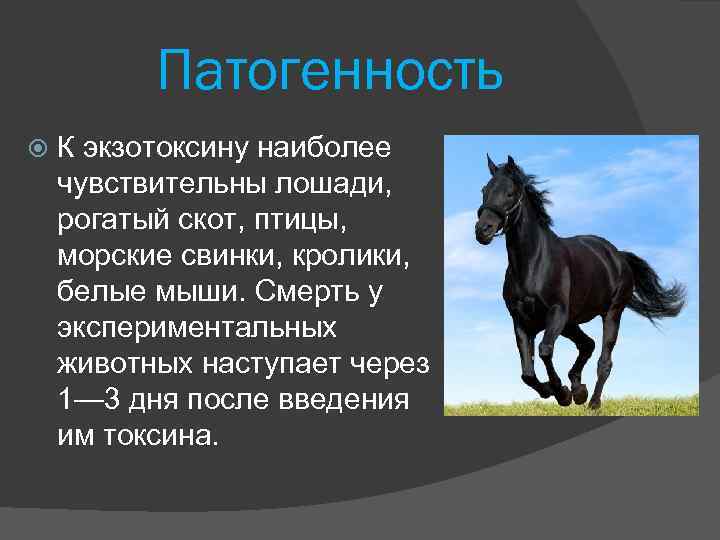 Патогенность

К экзотоксину наиболее чувствительны лошади, рогатый скот, птицы, морские свинки, кролики, белые мыши. Смерть у экспериментальных животных наступает через 1—3 дня после введения им токсина.